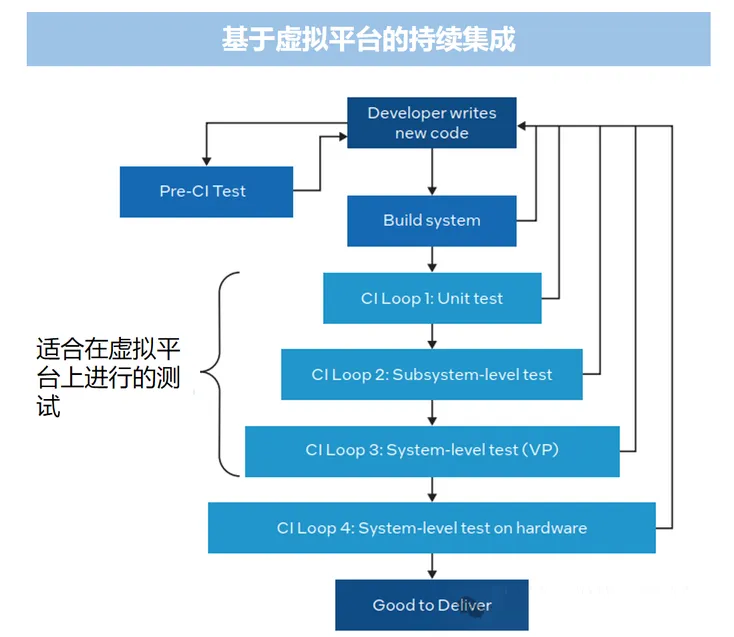 基于虚拟平台的持续集成

Developer writes new code

Pre-CI Test

Build system

适合在虚拟平台上进行的测试

CI Loop 1: Unit test

CI Loop 2: Subsystem-level test

CI Loop 3: System-level test (VP)

CI Loop 4: System-level test on hardware

Good to Deliver